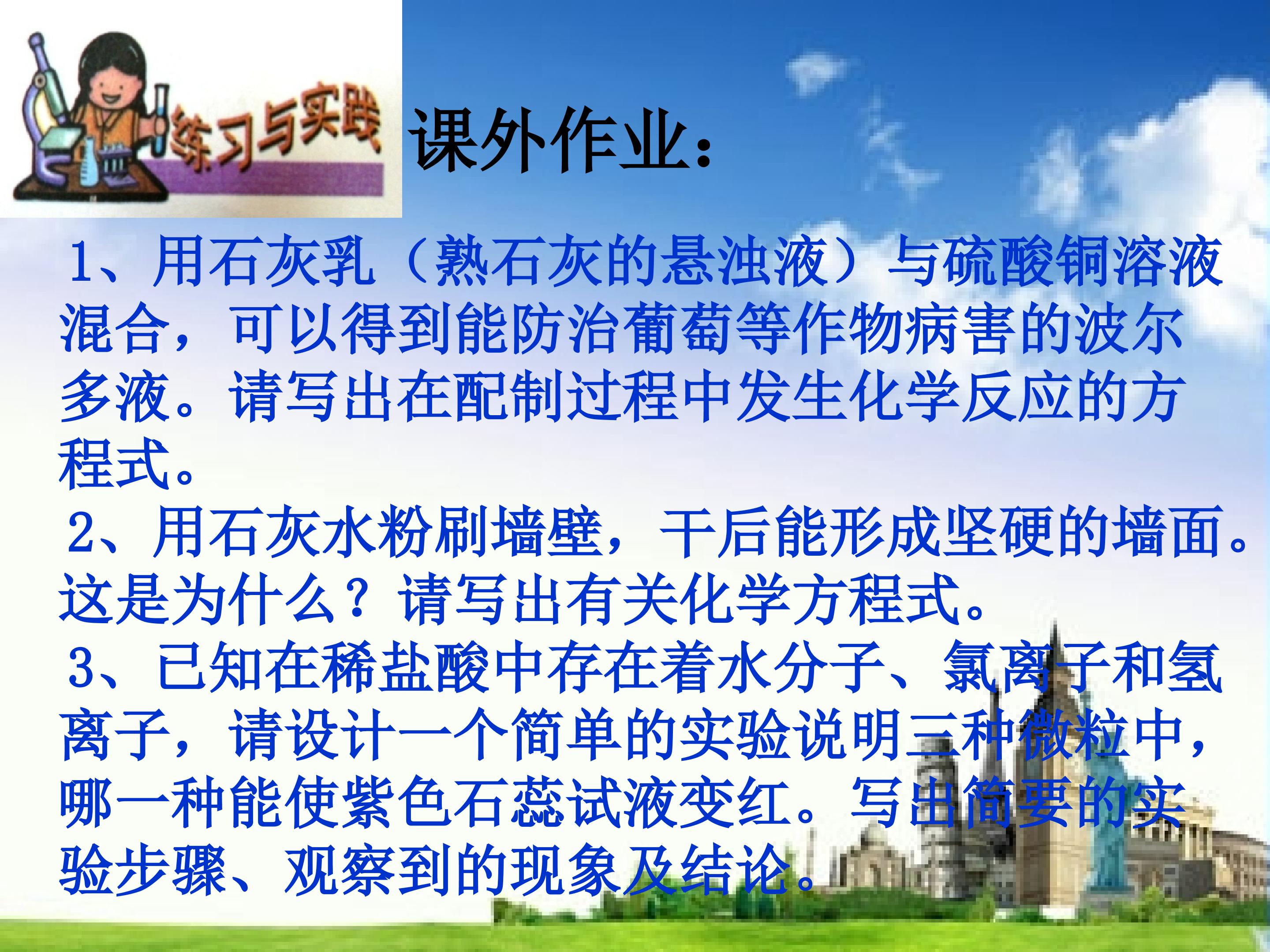 练习与实践

课外作业：

1、用石灰乳（熟石灰的悬浊液）与硫酸铜溶液混合，可以得到能防治葡萄等作物病害的波尔多液。请写出在配制过程中发生化学反应的方程式。

2、用石灰水粉刷墙壁，干后能形成坚硬的墙面。这是为什么？请写出有关化学方程式。

3、已知在稀盐酸中存在着水分子、氯离子和氢离子，请设计一个简单的实验说明三种微粒中，哪一种能使紫色石蕊试液变红。写出简要的实验步骤、观察到的现象及结论。